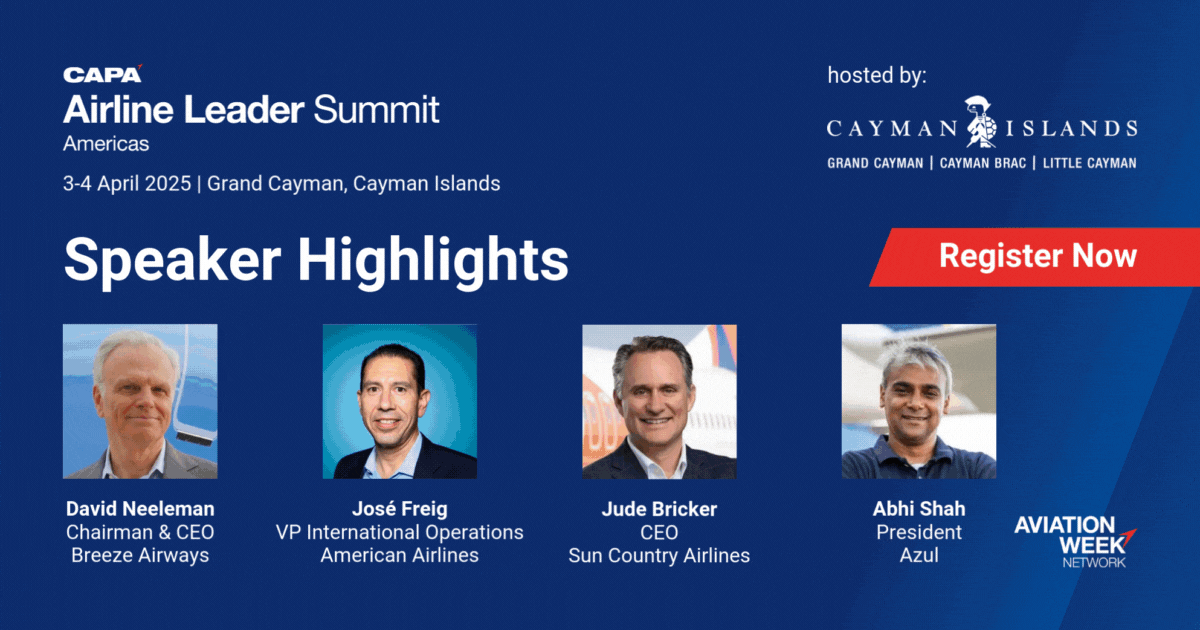 CAPA
Airline Leader Summit
Americas

3-4 April 2025 | Grand Cayman, Cayman Islands

hosted by:
CAYMAN ISLANDS
GRAND CAYMAN | CAYMAN BRAC | LITTLE CAYMAN

Speaker Highlights

Register Now

David Neeleman
Chairman & CEO
Breeze Airways

José Freig
VP International Operations
American Airlines

Jude Bricker
CEO
Sun Country Airlines

Abhi Shah
President
Azul

AVIATION WEEK
NETWORK